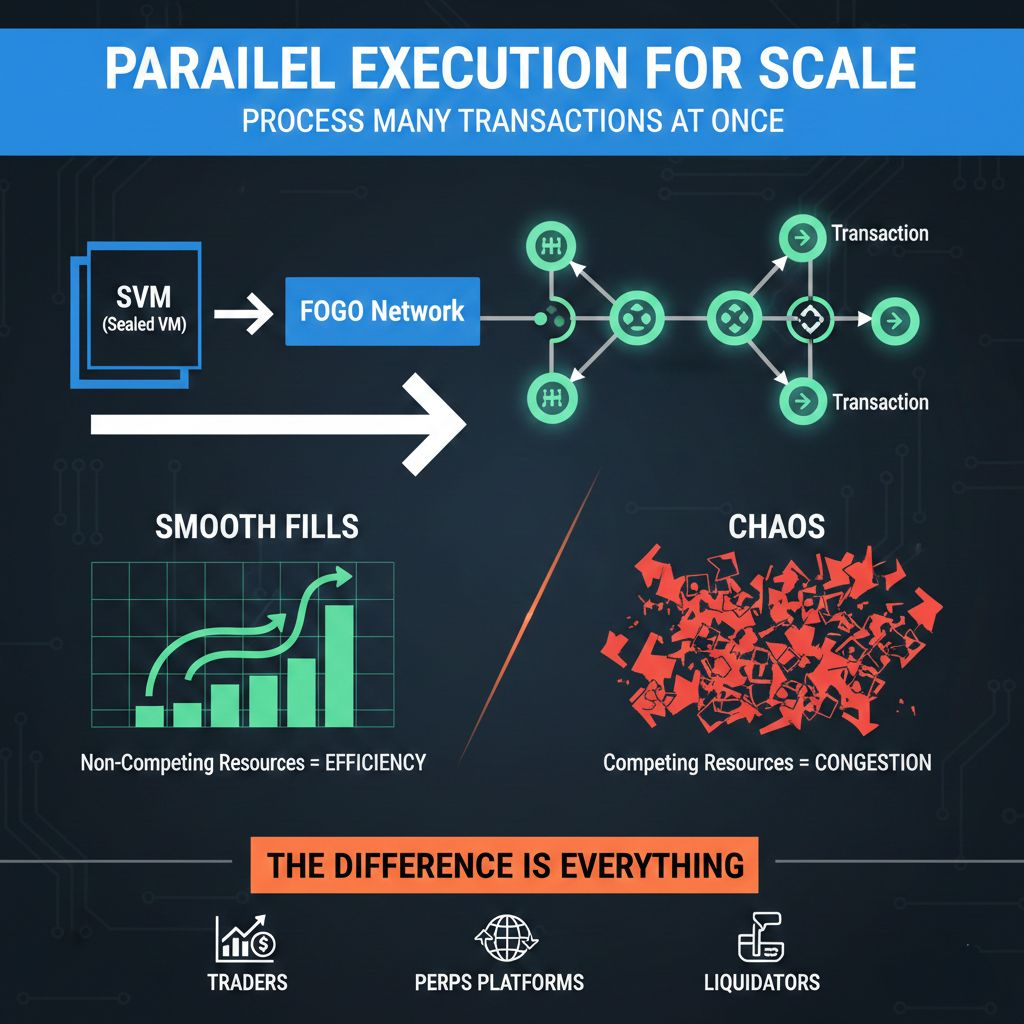 PARAILEL EXECUTION FOR SCALE
PROCESS MANY TRANSACTIONS AT ONCE

SVM
(Sealed VM)

FOGO Network

Transaction

Transaction

SMOOTH FILLS

Non-Competing Resources = EFFICIENCY

CHAOS

Competing Resources = CONGESTION

THE DIFFERENCE IS EVERYTHING

TRADERS

PERPS PLATFORMS

LIQUIDATORS